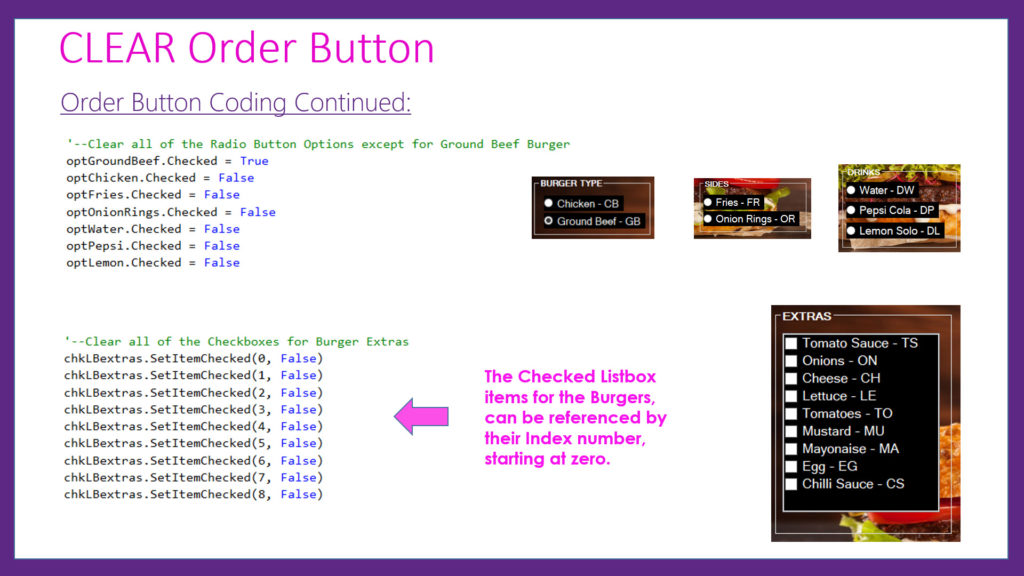 CLEAR Order Button

Order Button Coding Continued:

'--Clear all of the Radio Button Options except for Ground Beef Burger
optGroundBeef.Checked = True
optChicken.Checked = False
optFries.Checked = False
optOnionRings.Checked = False
optWater.Checked = False
optPepsi.Checked = False
optLemon.Checked = False

BURGER TYPE
Chicken - CB
Ground Beef - GB

SIDES
Fries - FR
Onion Rings - OR

DRINKS
Water - DW
Pepsi Cola - DP
Lemon Solo - DL

'--Clear all of the Checkboxes for Burger Extras
chkLBextras.SetItemChecked(0, False)
chkLBextras.SetItemChecked(1, False)
chkLBextras.SetItemChecked(2, False)
chkLBextras.SetItemChecked(3, False)
chkLBextras.SetItemChecked(4, False)
chkLBextras.SetItemChecked(5, False)
chkLBextras.SetItemChecked(6, False)
chkLBextras.SetItemChecked(7, False)
chkLBextras.SetItemChecked(8, False)

The Checked Listbox items for the Burgers, can be referenced by their Index number, starting at zero.

EXTRAS
Tomato Sauce - TS
Onions - ON
Cheese - CH
Lettuce - LE
Tomatoes - TO
Mustard - MU
Mayonaise - MA
Egg - EG
Chilli Sauce - CS